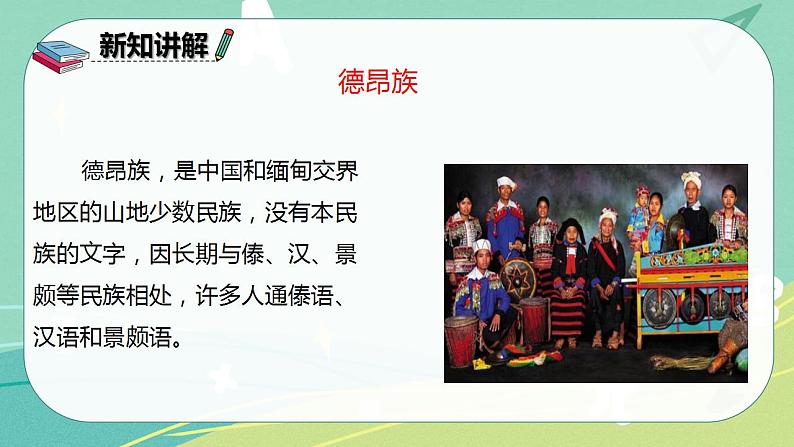 新知讲解

德昂族

德昂族，是中国和缅甸交界地区的山地少数民族，没有本民族的文字，因长期与傣、汉、景颇等民族相处，许多人通傣语、汉语和景颇语。